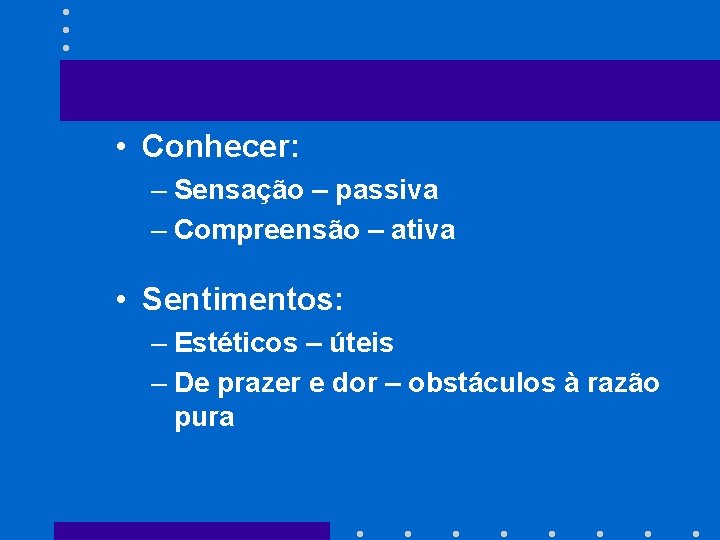 • Conhecer:
– Sensação – passiva
– Compreensão – ativa

• Sentimentos:
– Estéticos – úteis
– De prazer e dor – obstáculos à razão pura